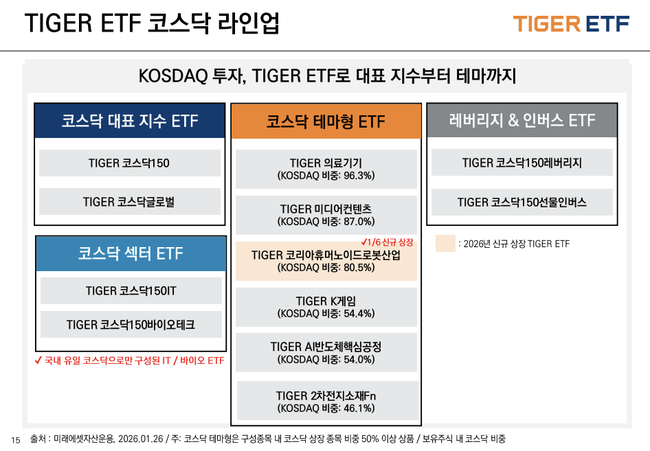 TIGER ETF 코스닥 라인업

TIGER ETF

KOSDAQ 투자, TIGER ETF로 대표 지수부터 테마까지

코스닥 대표 지수 ETF

TIGER 코스닥150

TIGER 코스닥글로벌

코스닥 섹터 ETF

TIGER 코스닥150IT

TIGER 코스닥150바이오테크

✓ 국내 유일 코스닥으로만 구성된 IT / 바이오 ETF

코스닥 테마형 ETF

TIGER 의료기기
(KOSDAQ 비중: 96.3%)

TIGER 미디어컨텐츠
(KOSDAQ 비중: 87.0%)

✓1/6 신규 상장

TIGER 코리아휴머노이드로봇산업
(KOSDAQ 비중: 80.5%)

TIGER K게임
(KOSDAQ 비중: 54.4%)

TIGER AI반도체핵심공정
(KOSDAQ 비중: 54.0%)

TIGER 2차전지소재Fn
(KOSDAQ 비중: 46.1%)

레버리지 & 인버스 ETF

TIGER 코스닥150레버리지

TIGER 코스닥150선물인버스

: 2026년 신규 상장 TIGER ETF

15 출처 : 미래에셋자산운용, 2026.01.26 / 주: 코스닥 테마형은 구성종목 내 코스닥 상장 종목 비중 50% 이상 상품 / 보유주식 내 코스닥 비중